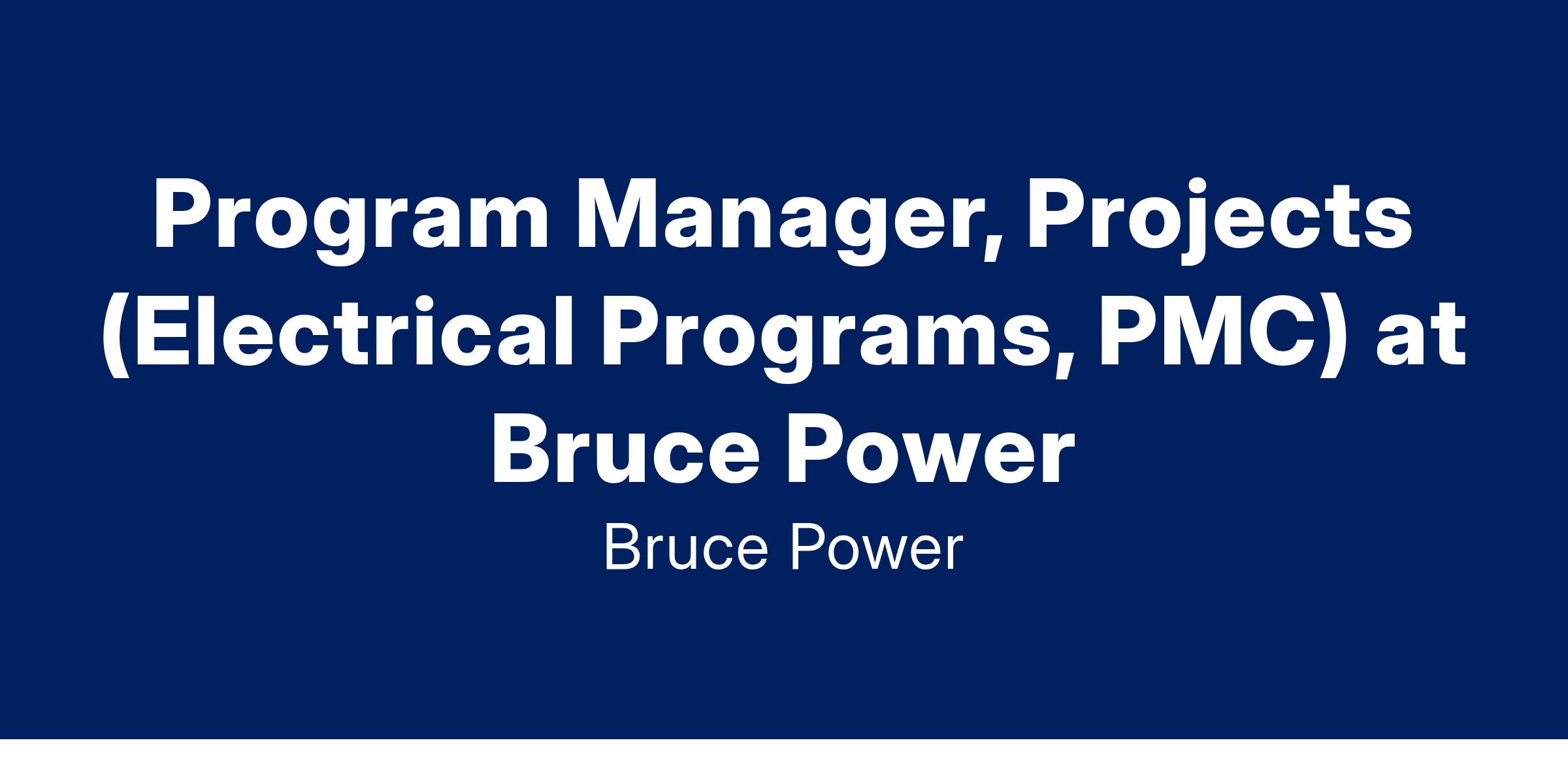 Program Manager, Projects (Electrical Programs, PMC) at Bruce Power

Bruce Power